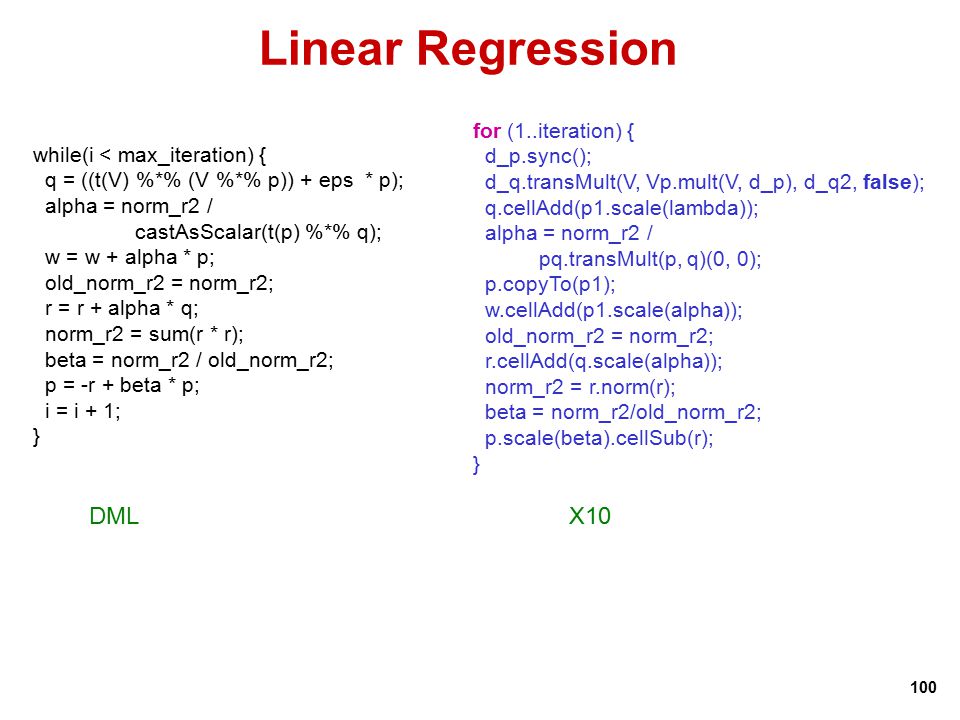 Linear Regression

while(i < max_iteration) {
q = ((t(V) %*% (V %*% p)) + eps * p);
alpha = norm_r2 /
castAsScalar(t(p) %*% q);
w = w + alpha * p;
old_norm_r2 = norm_r2;
r = r + alpha * q;
norm_r2 = sum(r * r);
beta = norm_r2 / old_norm_r2;
p = -r + beta * p;
i = i + 1;
}

DML

for (1..iteration) {
d_p.sync();
d_q.transMult(V, Vp.mult(V, d_p), d_q2, false);
q.cellAdd(p1.scale(lambda));
alpha = norm_r2 /
pq.transMult(p, q)(0, 0);
p.copyTo(p1);
w.cellAdd(p1.scale(alpha));
old_norm_r2 = norm_r2;
r.cellAdd(q.scale(alpha));
norm_r2 = r.norm(r);
beta = norm_r2/old_norm_r2;
p.scale(beta).cellSub(r);
}

X10

100